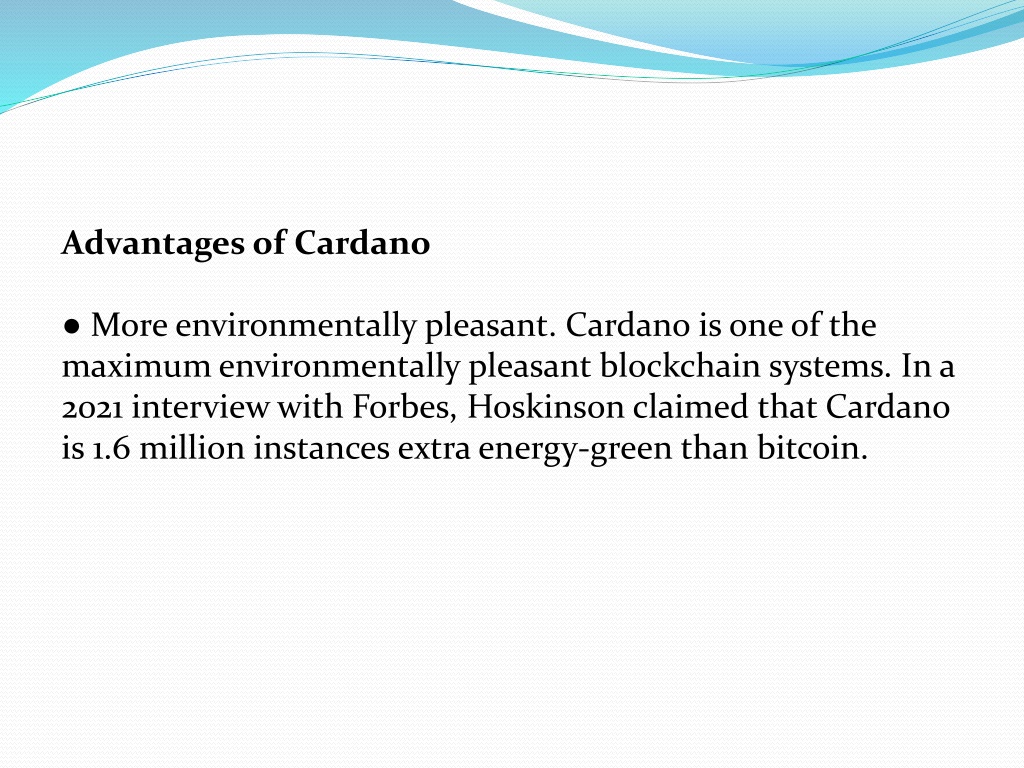 Advantages of Cardano

● More environmentally pleasant. Cardano is one of the maximum environmentally pleasant blockchain systems. In a 2021 interview with Forbes, Hoskinson claimed that Cardano is 1.6 million instances extra energy-green than bitcoin.